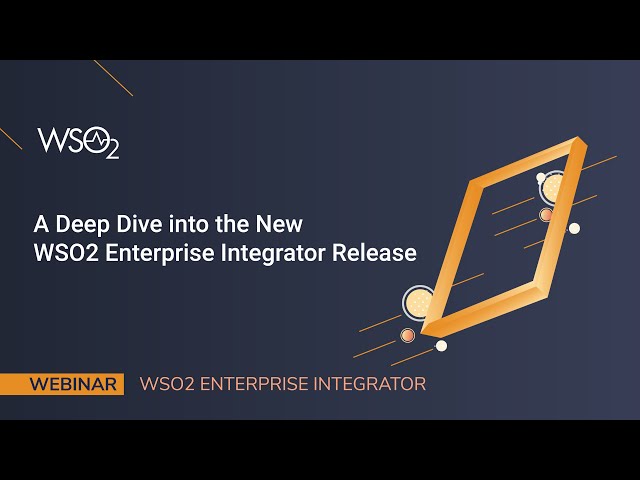 WSO2

A Deep Dive into the New WSO2 Enterprise Integrator Release

WEBINAR WSO2 ENTERPRISE INTEGRATOR